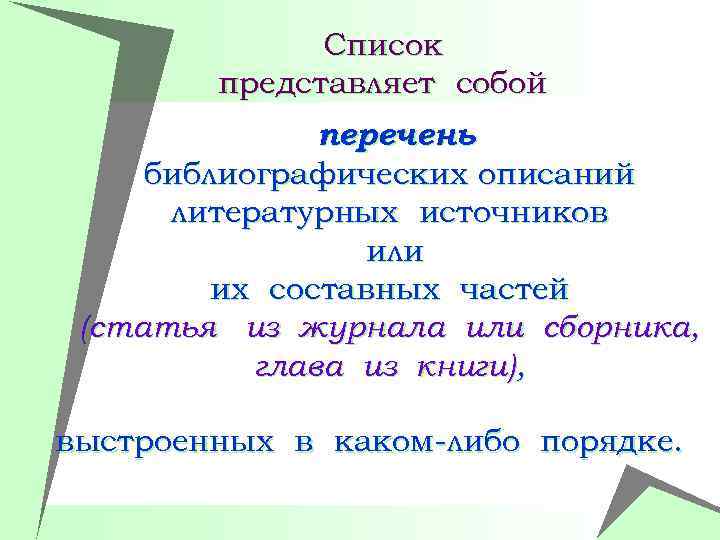 Список
представляет собой

перечень
библиографических описаний
литературных источников
или
их составных частей
(статья из журнала или сборника,
глава из книги),

выстроенных в каком-либо порядке.